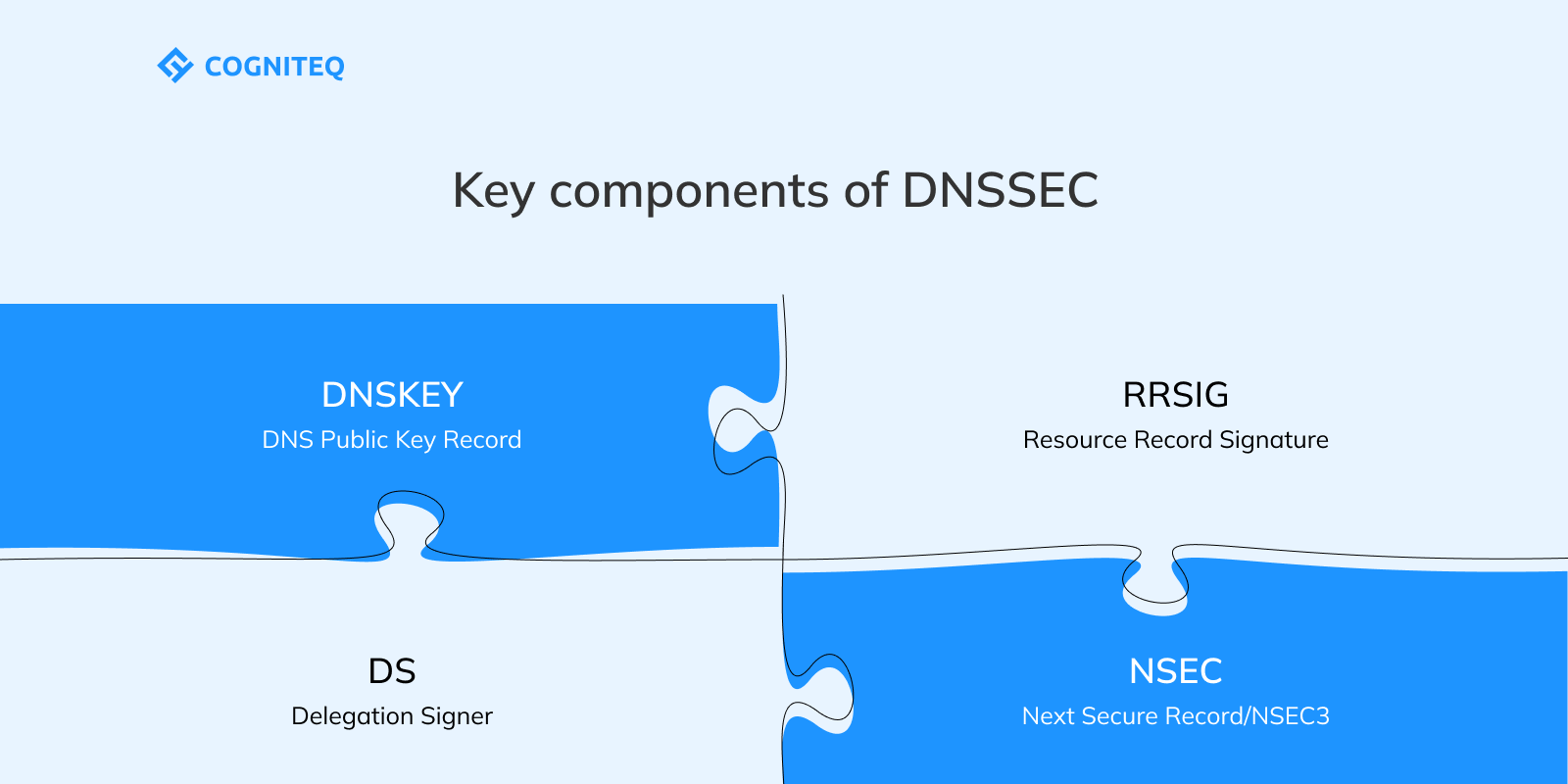 COGNITEQ

Key components of DNSSEC

DNSKEY
DNS Public Key Record

RRSIG
Resource Record Signature

DS
Delegation Signer

NSEC
Next Secure Record/NSEC3